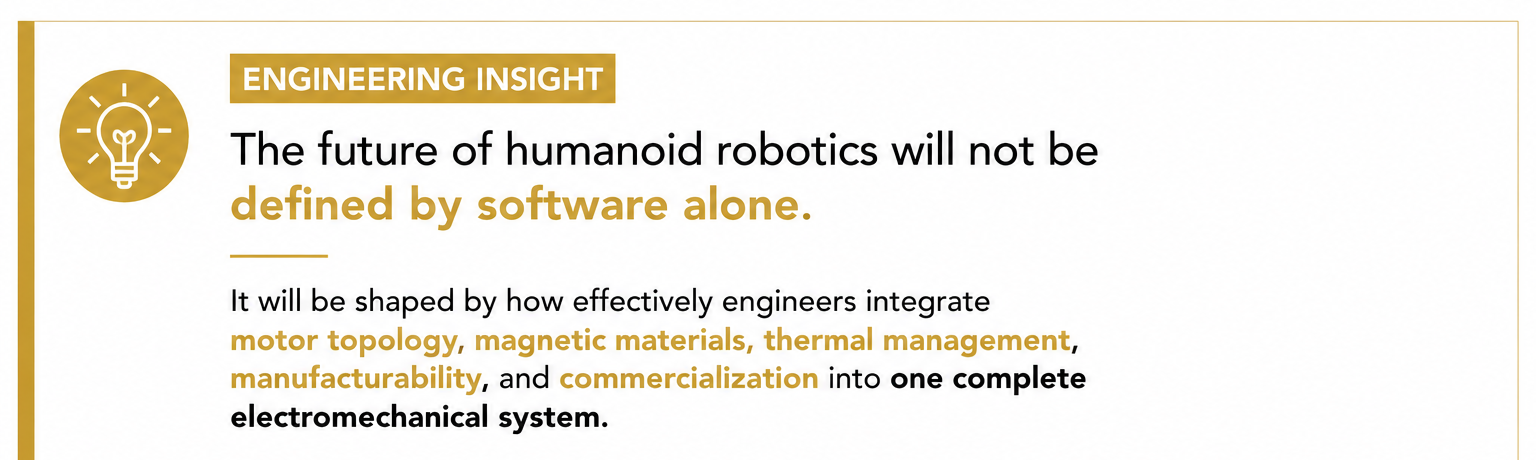 ENGINEERING INSIGHT

The future of humanoid robotics will not be defined by software alone.

It will be shaped by how effectively engineers integrate motor topology, magnetic materials, thermal management, manufacturability, and commercialization into one complete electromechanical system.